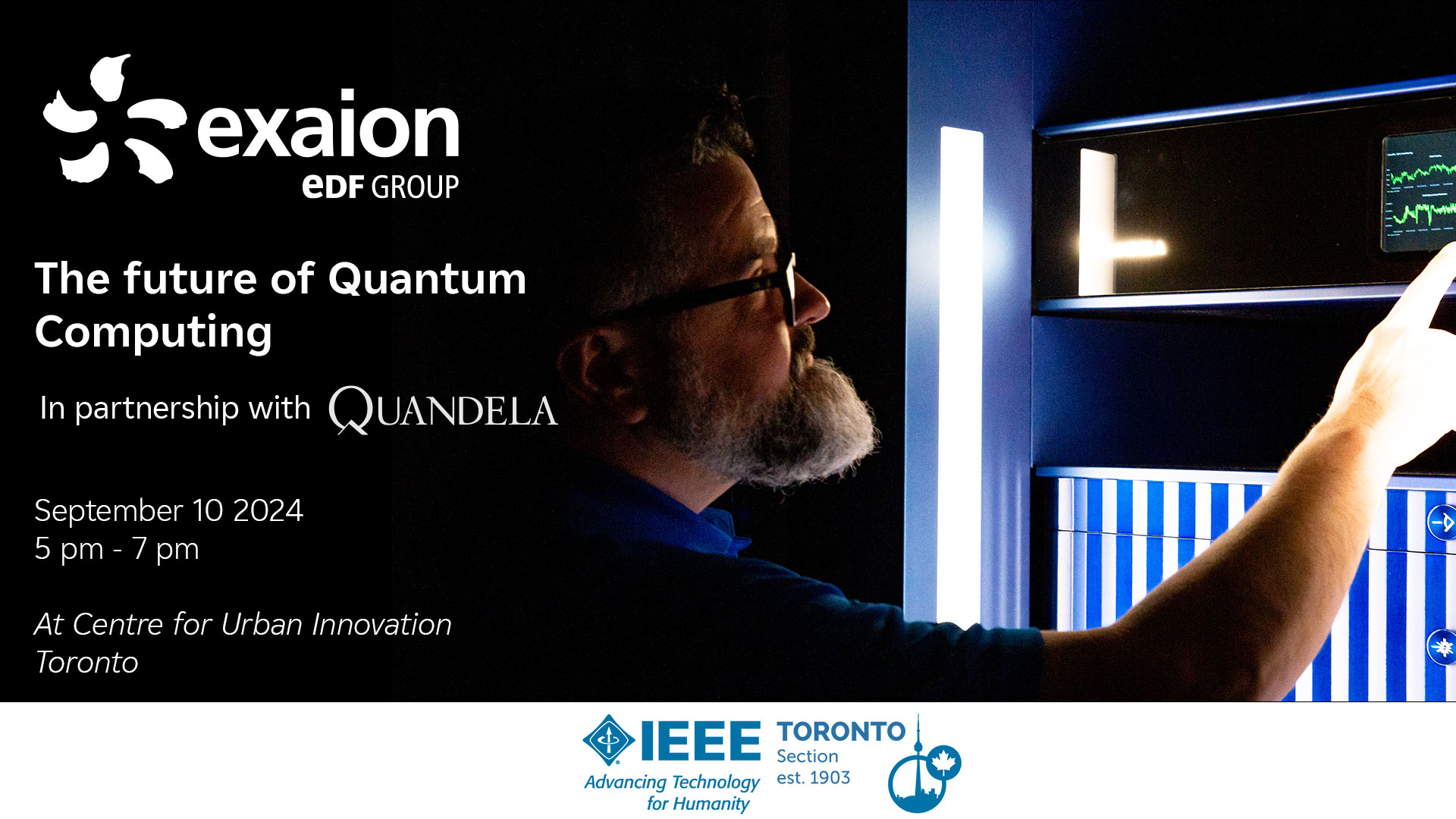 exaion
eDF GROUP

The future of Quantum Computing

In partnership with QUANDELA

September 10 2024
5 pm - 7 pm

At Centre for Urban Innovation
Toronto

IEEE
Advancing Technology for Humanity

TORONTO
Section
est. 1903